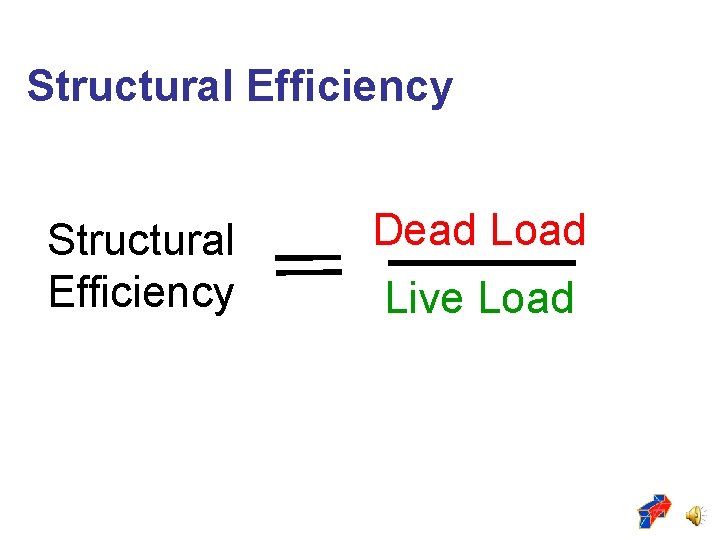 Structural Efficiency

$\text{Structural Efficiency} = \frac{\text{Dead Load}}{\text{Live Load}}$